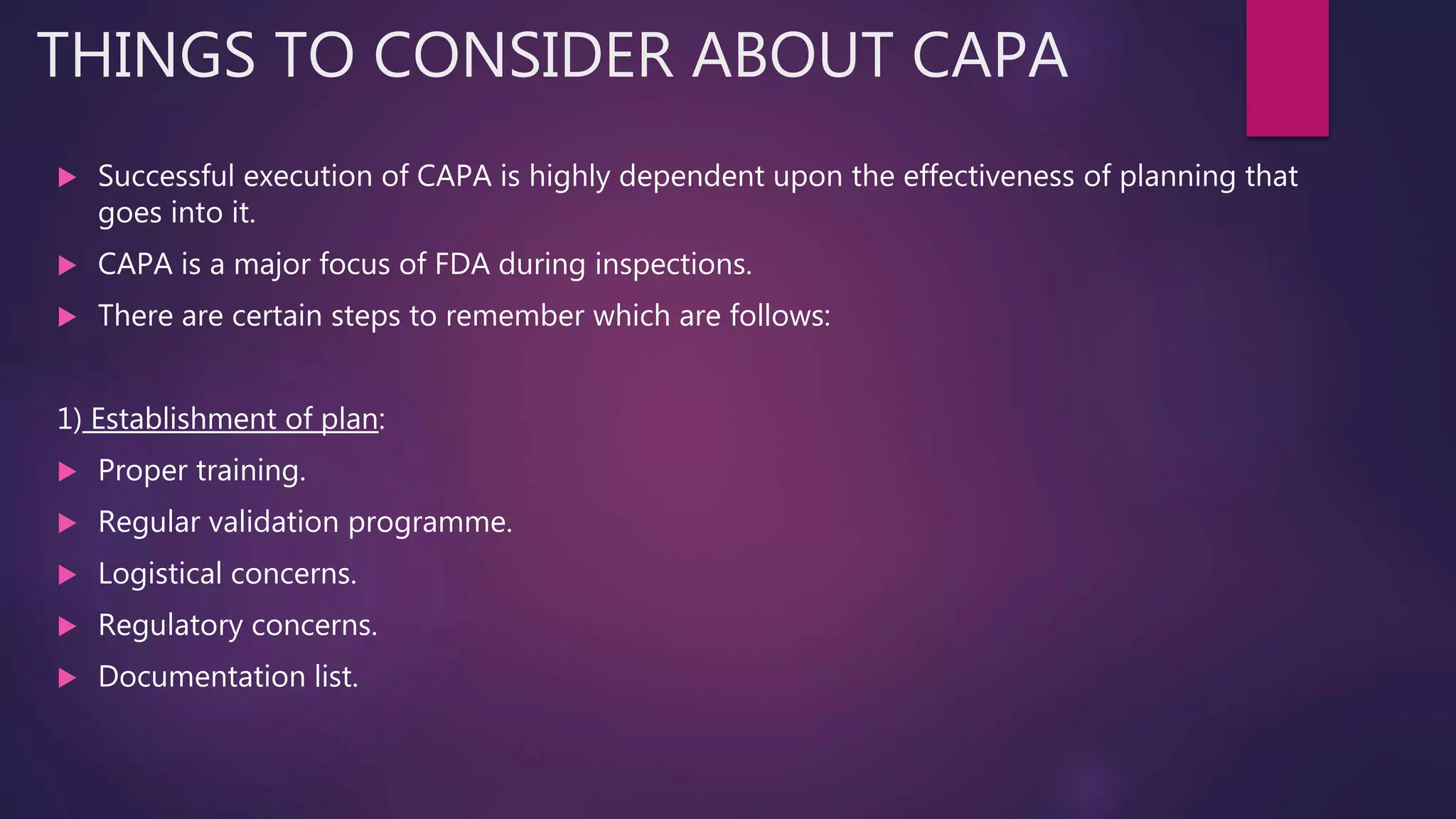 THINGS TO CONSIDER ABOUT CAPA

▶ Successful execution of CAPA is highly dependent upon the effectiveness of planning that goes into it.

▶ CAPA is a major focus of FDA during inspections.

▶ There are certain steps to remember which are follows:

1) Establishment of plan:

▶ Proper training.

▶ Regular validation programme.

▶ Logistical concerns.

▶ Regulatory concerns.

▶ Documentation list.